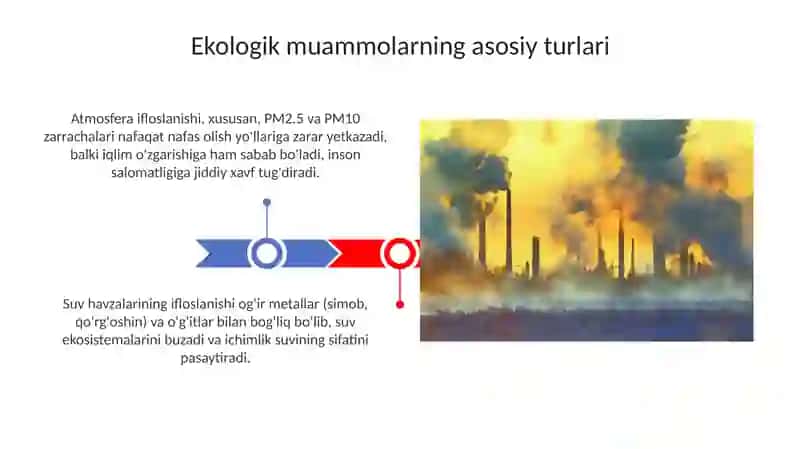 Ekologik muammolarning asosiy turlari

Atmosfera ifloslanishi, xususan, PM2.5 va PM10 zarrachalari nafaqat nafas olish yo'llariga zarar yetkazadi, balki iqlim o'zgarishiga ham sabab bo'ladi, inson salomatligiga jiddiy xavf tug'diradi.

Suv havzalarining ifloslanishi og'ir metallar (simob, qo'rg'oshin) va o'g'itlar bilan bog'liq bo'lib, suv ekosistemalarini buzadi va ichimlik suvining sifatini pasaytiradi.